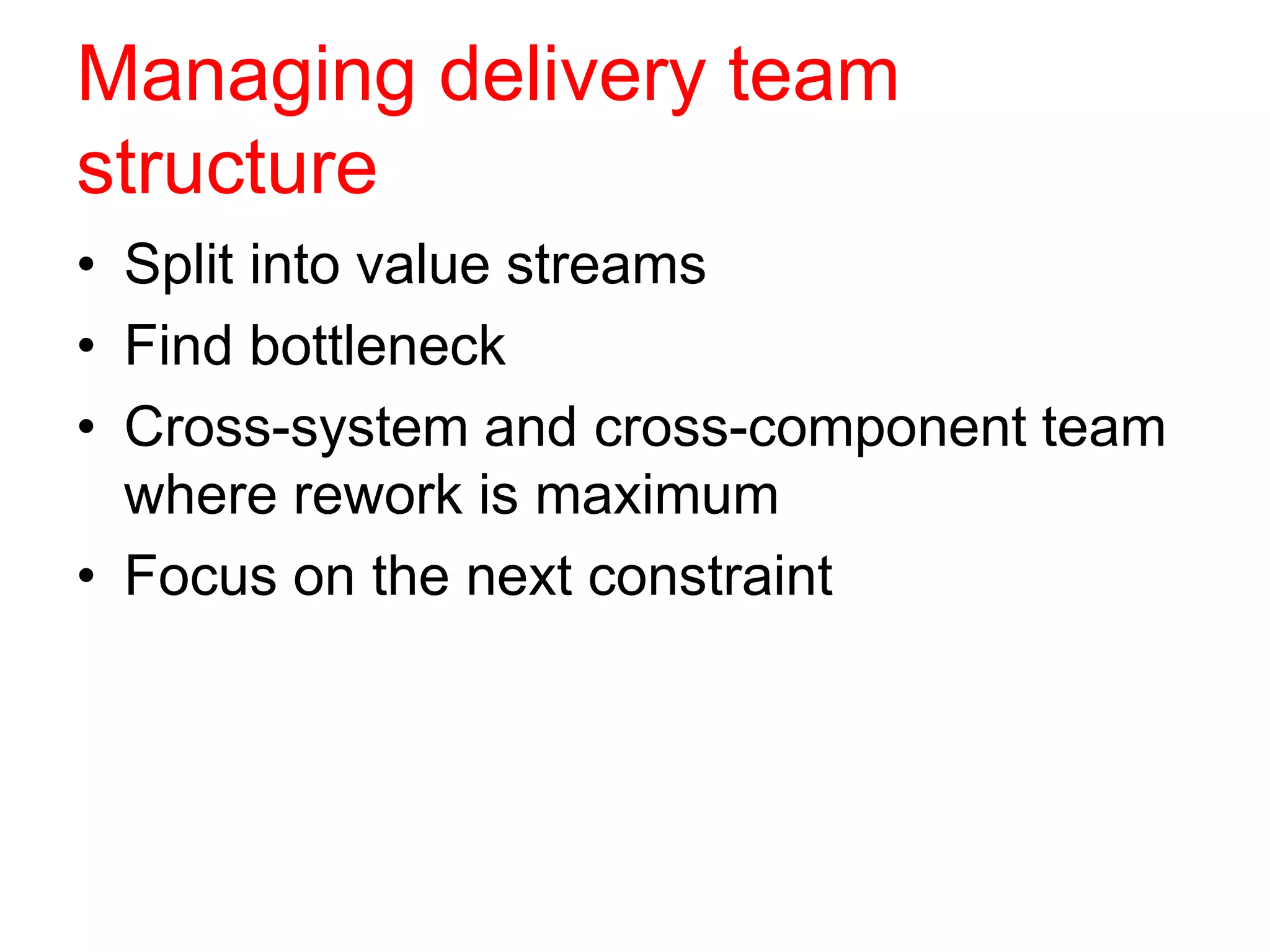 Managing delivery team structure

• Split into value streams
• Find bottleneck
• Cross-system and cross-component team where rework is maximum
• Focus on the next constraint